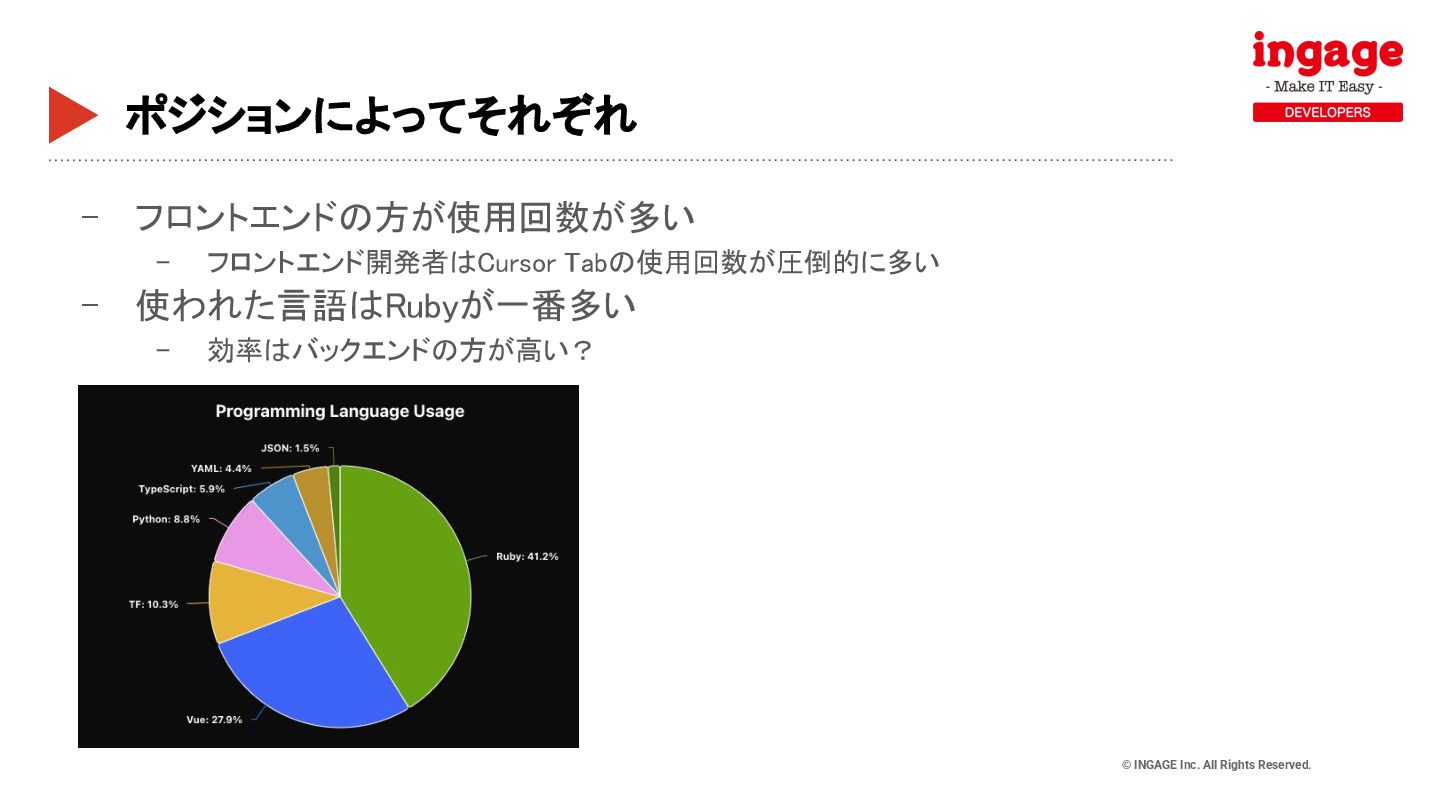 ingage
- Make IT Easy -
DEVELOPERS

ポジションによってそれぞれ

- フロントエンドの方が使用回数が多い
 - フロントエンド開発者はCursor Tabの使用回数が圧倒的に多い
- 使われた言語はRubyが一番多い
 - 効率はバックエンドの方が高い？

Programming Language Usage

JSON: 1.5%
YAML: 4.4%
TypeScript: 5.9%
Python: 8.8%
TF: 10.3%
Vue: 27.9%
Ruby: 41.2%

© INGAGE Inc. All Rights Reserved.